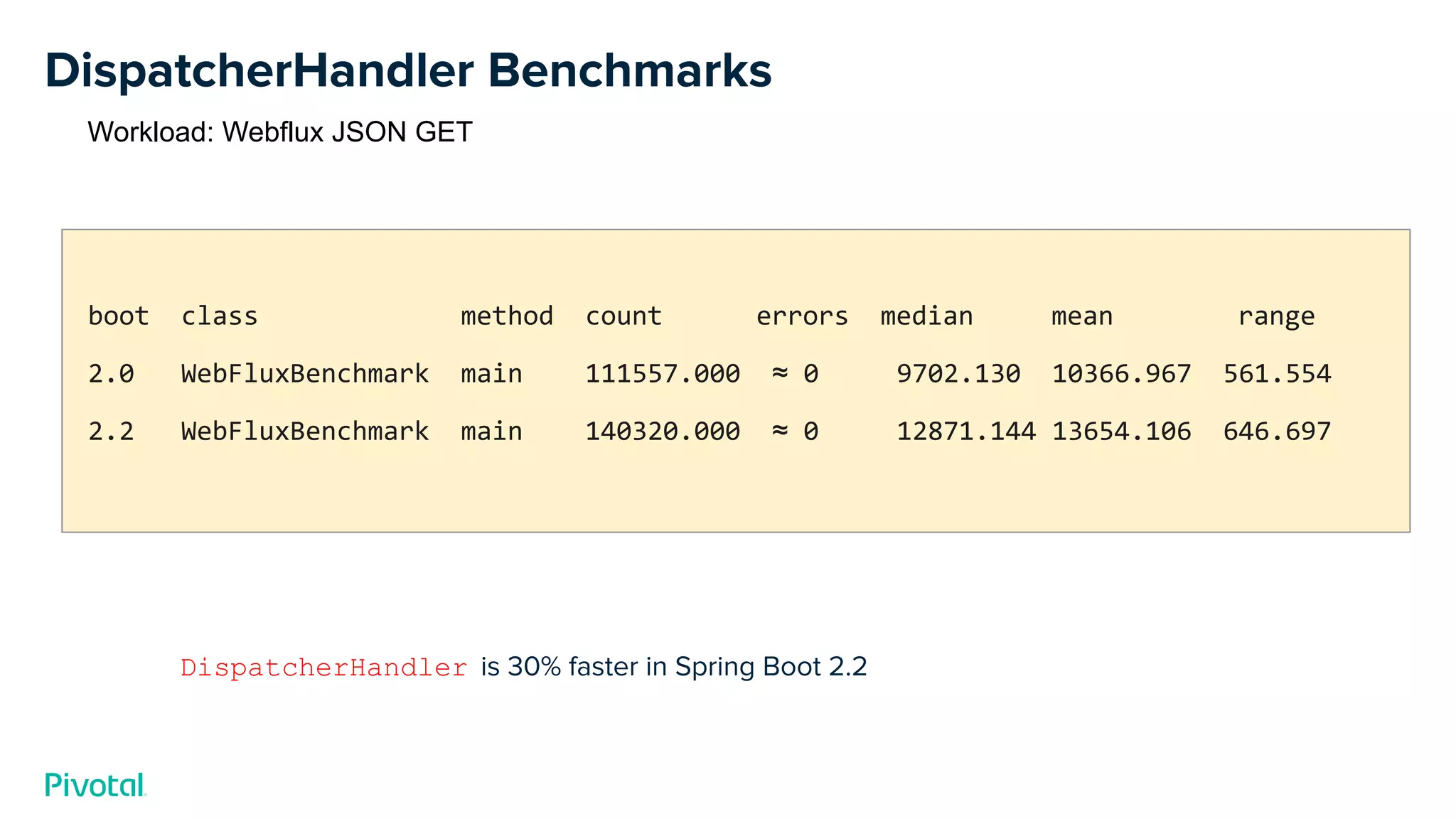 DispatcherHandler Benchmarks

Workload: Webflux JSON GET

| boot | class | method | count | errors | median | mean | range |
|---|---|---|---|---|---|---|---|
| 2.0 | WebFluxBenchmark | main | 111557.000 | ≈ 0 | 9702.130 | 10366.967 | 561.554 |
| 2.2 | WebFluxBenchmark | main | 140320.000 | ≈ 0 | 12871.144 | 13654.106 | 646.697 |

DispatcherHandler is 30% faster in Spring Boot 2.2

Pivotal